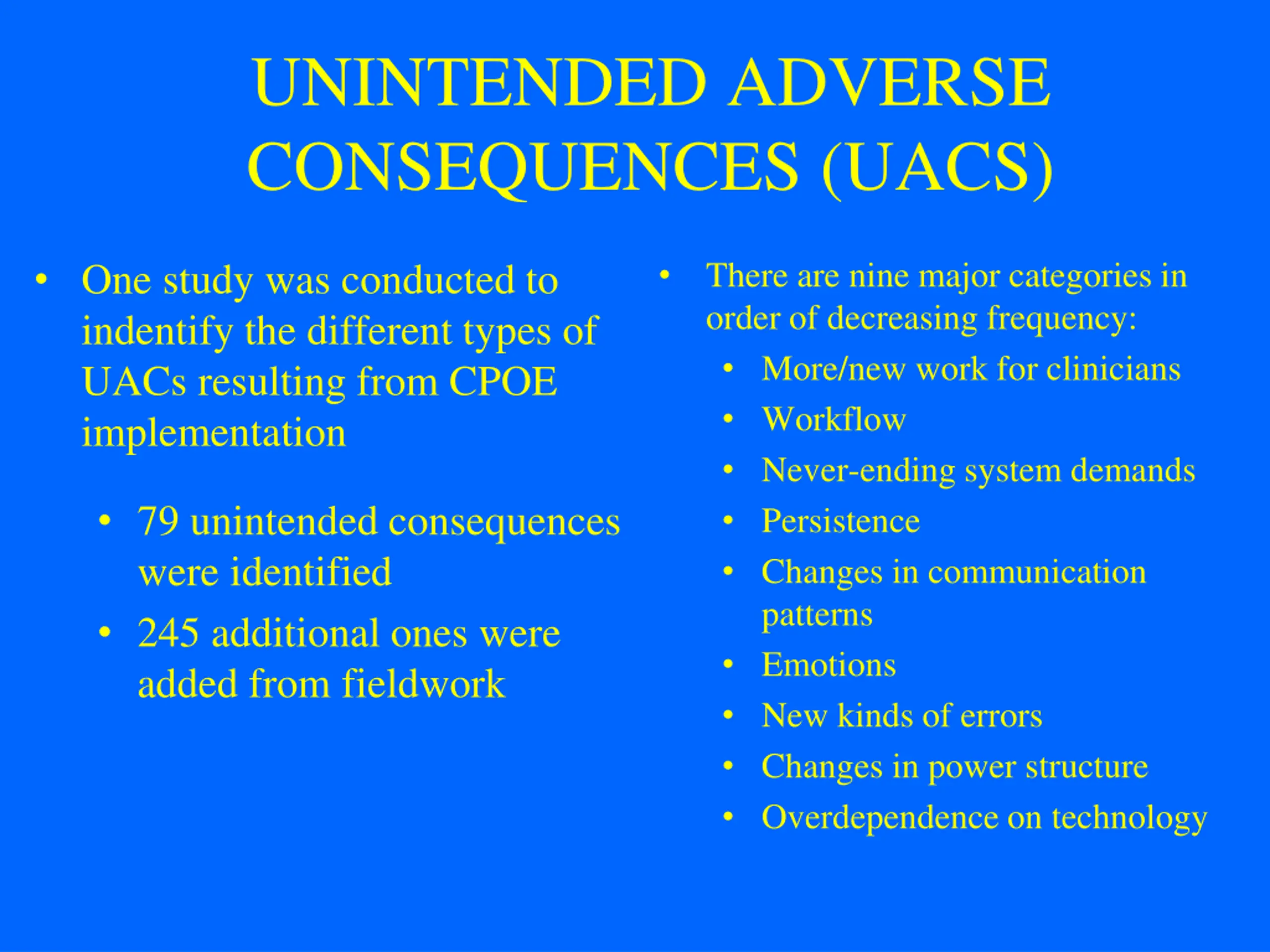 UNINTENDED ADVERSE CONSEQUENCES (UACS)

• One study was conducted to indentify the different types of UACs resulting from CPOE implementation

• 79 unintended consequences were identified
• 245 additional ones were added from fieldwork

• There are nine major categories in order of decreasing frequency:
• More/new work for clinicians
• Workflow
• Never-ending system demands
• Persistence
• Changes in communication patterns
• Emotions
• New kinds of errors
• Changes in power structure
• Overdependence on technology